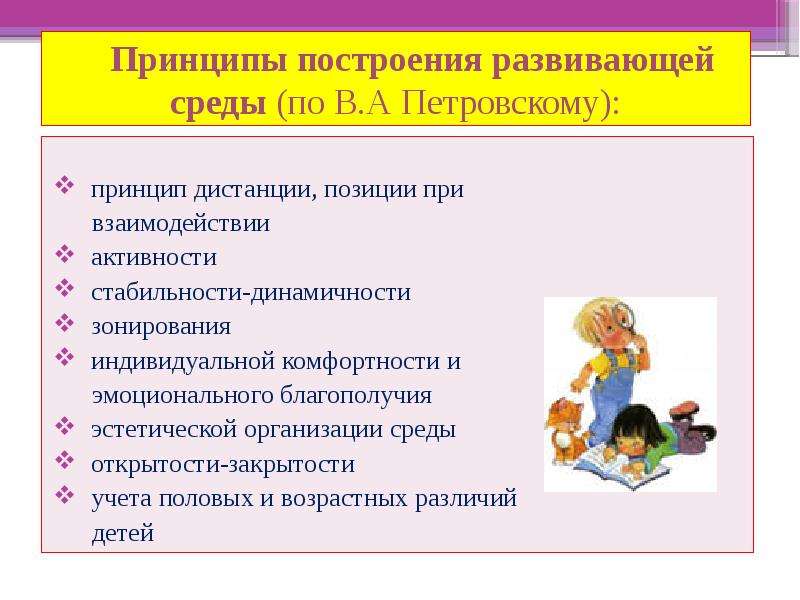 Принципы построения развивающей среды (по В.А Петровскому):

❖ принцип дистанции, позиции при взаимодействии
❖ активности
❖ стабильности-динамичности
❖ зонирования
❖ индивидуальной комфортности и эмоционального благополучия
❖ эстетической организации среды
❖ открытости-закрытости
❖ учета половых и возрастных различий детей